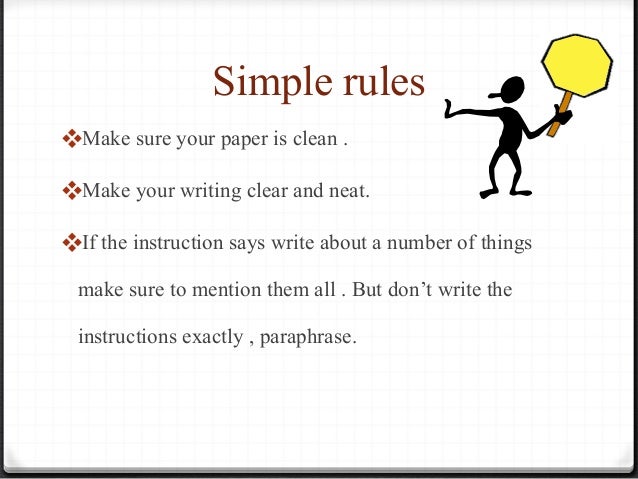 Simple rules

❖Make sure your paper is clean .

❖Make your writing clear and neat.

❖If the instruction says write about a number of things make sure to mention them all . But don't write the instructions exactly , paraphrase.